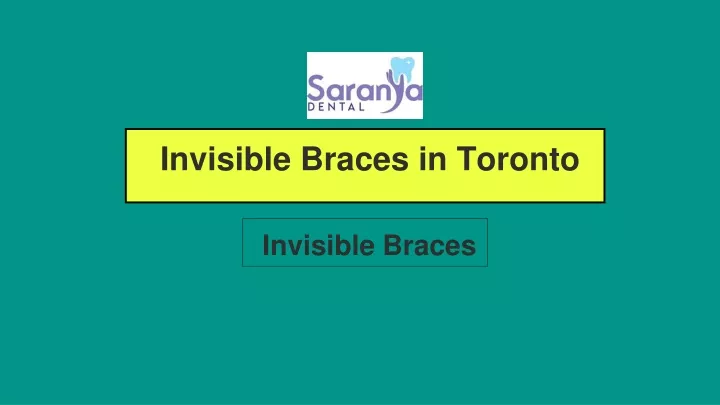 Saranya
DENTAL

Invisible Braces in Toronto

Invisible Braces